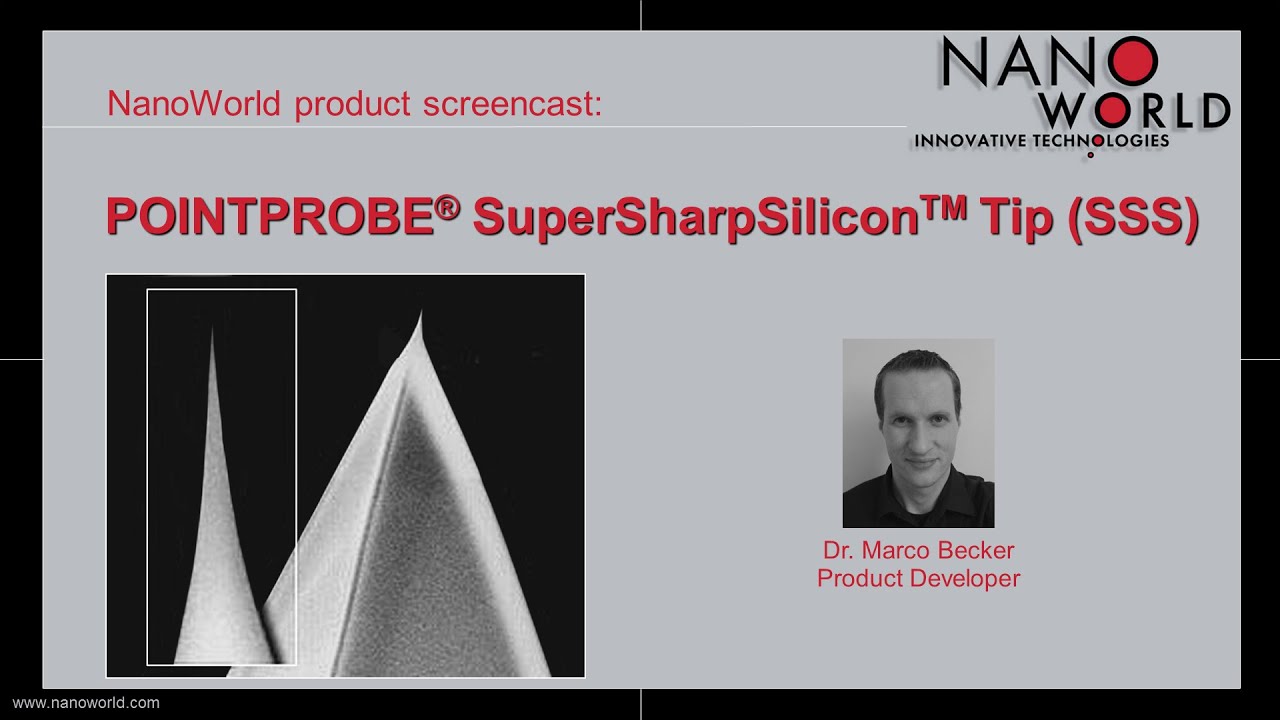 NanoWorld product screencast:

NANO WORLD
INNOVATIVE TECHNOLOGIES

POINTPROBE® SuperSharpSilicon™ Tip (SSS)

Dr. Marco Becker
Product Developer

www.nanoworld.com